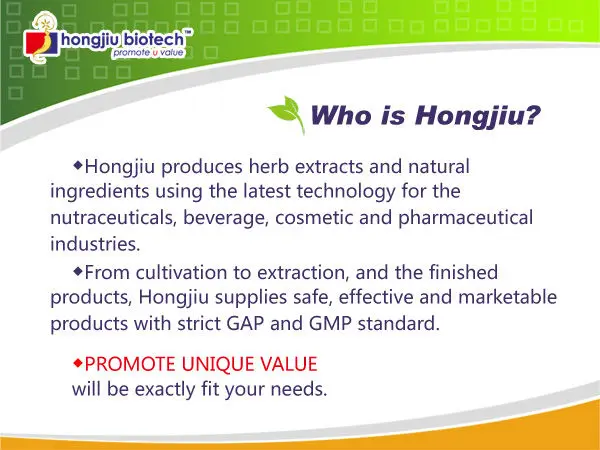 hongjiu biotech™
promote u value

Who is Hongjiu?

◆Hongjiu produces herb extracts and natural ingredients using the latest technology for the nutraceuticals, beverage, cosmetic and pharmaceutical industries.

◆From cultivation to extraction, and the finished products, Hongjiu supplies safe, effective and marketable products with strict GAP and GMP standard.

◆PROMOTE UNIQUE VALUE
will be exactly fit your needs.